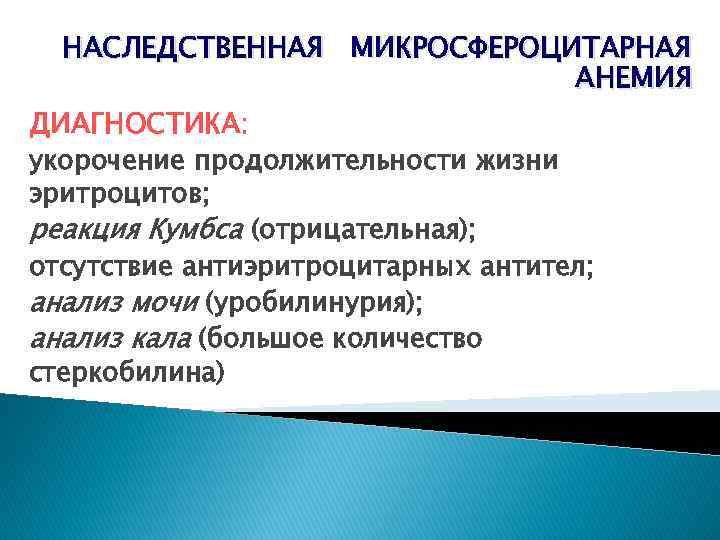 НАСЛЕДСТВЕННАЯ МИКРОСФЕРОЦИТАРНАЯ АНЕМИЯ

ДИАГНОСТИКА:
укорочение продолжительности жизни эритроцитов;
реакция Кумбса (отрицательная);
отсутствие антиэритроцитарных антител;
анализ мочи (уробилинурия);
анализ кала (большое количество стеркобилина)